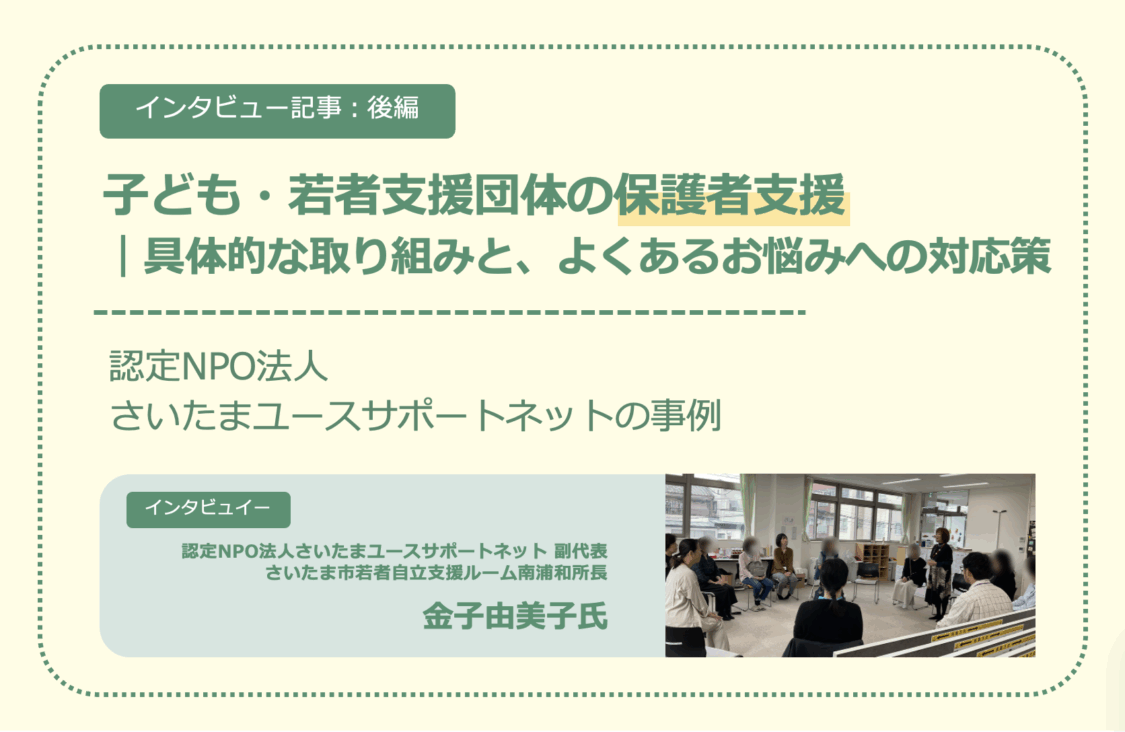 インタビュー記事：後編

子ども・若者支援団体の保護者支援
｜具体的な取り組みと、よくあるお悩みへの対応策

認定NPO法人
さいたまユースサポートネットの事例

インタビュイー

認定NPO法人さいたまユースサポートネット 副代表
さいたま市若者自立支援ルーム南浦和所長
金子由美子氏